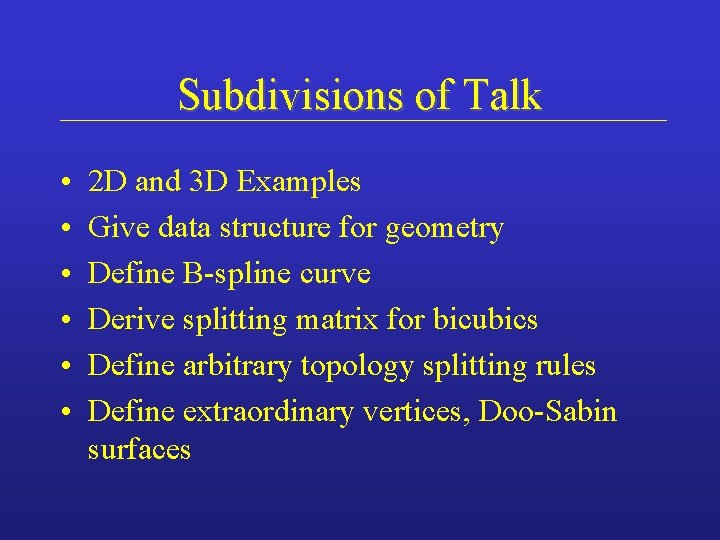 Subdivisions of Talk

• 2D and 3D Examples
• Give data structure for geometry
• Define B-spline curve
• Derive splitting matrix for bicubics
• Define arbitrary topology splitting rules
• Define extraordinary vertices, Doo-Sabin surfaces